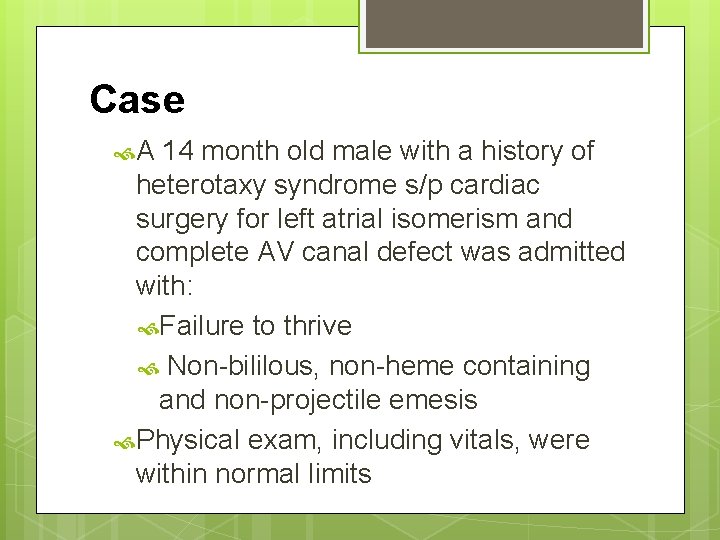 Case

A 14 month old male with a history of heterotaxy syndrome s/p cardiac surgery for left atrial isomerism and complete AV canal defect was admitted with:

Failure to thrive

Non-bililous, non-heme containing and non-projectile emesis

Physical exam, including vitals, were within normal limits